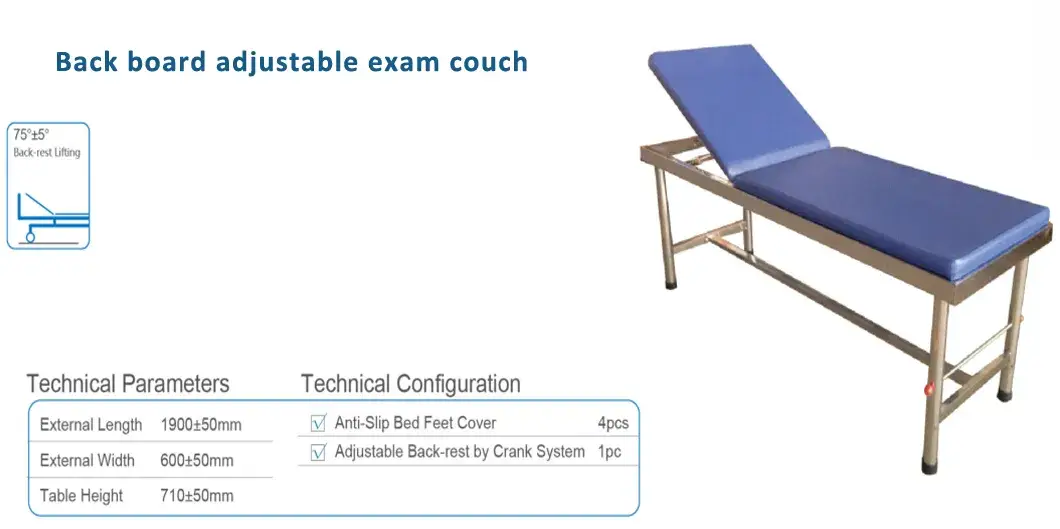 Back board adjustable exam couch

75°±5°
Back-rest Lifting

Technical Parameters

| External Length | 1900±50mm |
|---|---|
| External Width | 600±50mm |
| Table Height | 710±50mm |

Technical Configuration

| ☑ Anti-Slip Bed Feet Cover | 4pcs |
|---|---|
| ☑ Adjustable Back-rest by Crank System | 1pc |